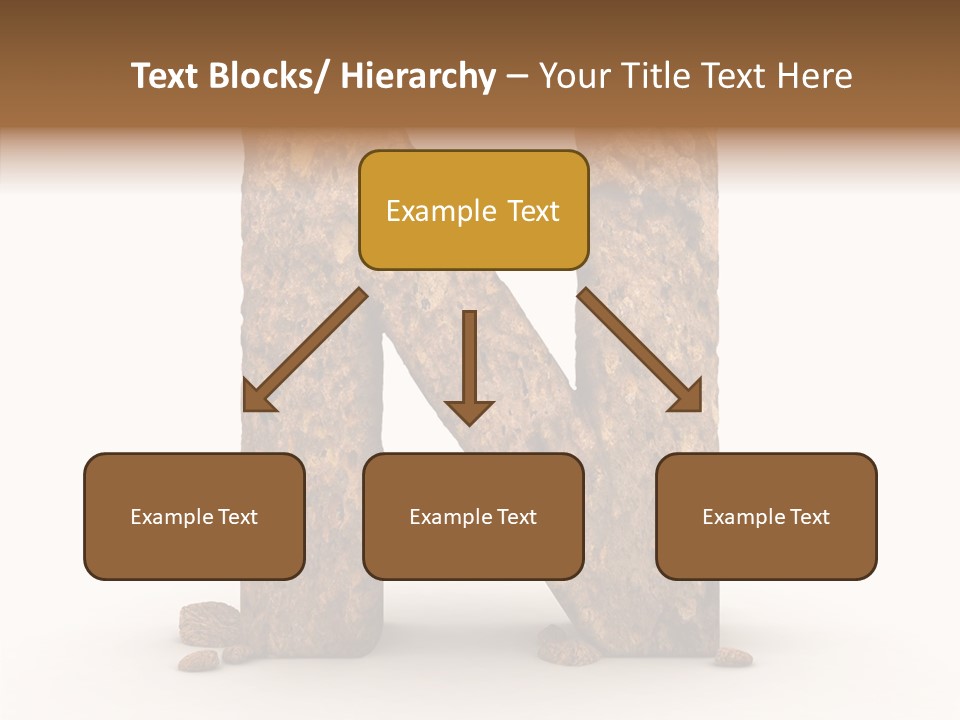 Text Blocks/ Hierarchy – Your Title Text Here

Example Text

Example Text

Example Text

Example Text